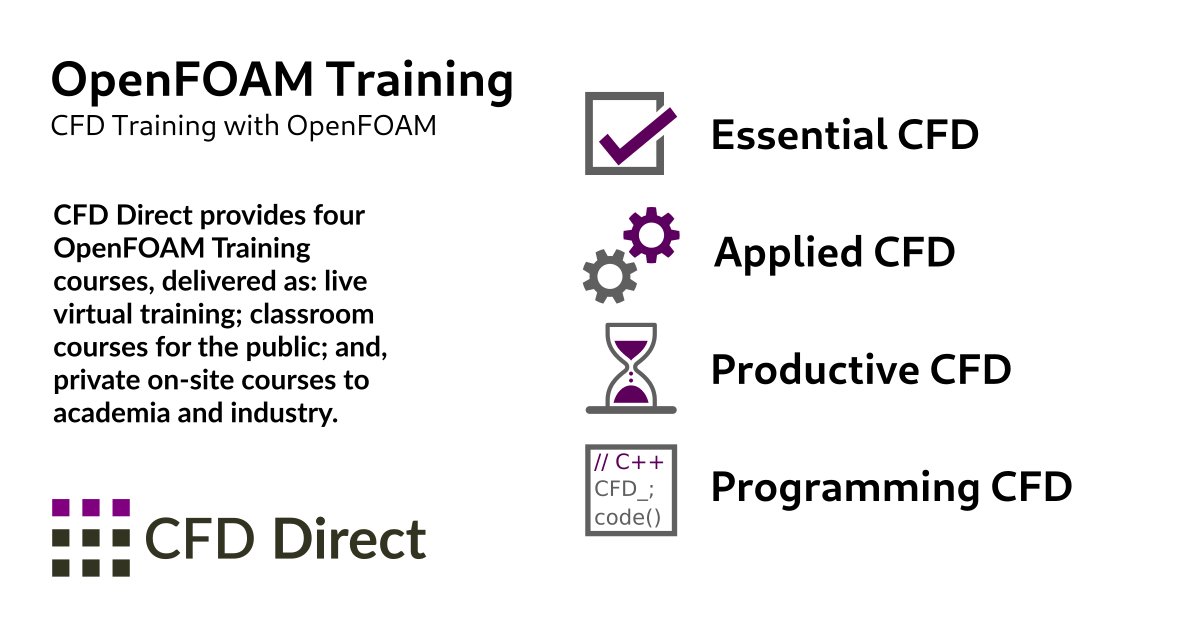 OpenFOAM Training
CFD Training with OpenFOAM

CFD Direct provides four OpenFOAM Training courses, delivered as: live virtual training; classroom courses for the public; and, private on-site courses to academia and industry.

CFD Direct

Essential CFD

Applied CFD

Productive CFD

// C++
CFD_;
code()

Programming CFD